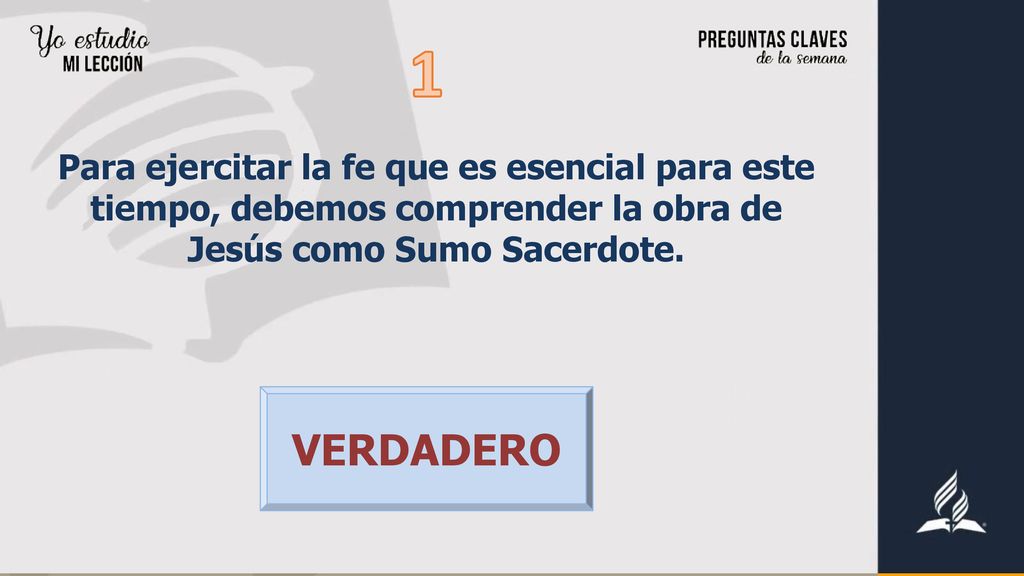 Yo estudio
MI LECCIÓN

PREGUNTAS CLAVES
de la semana

1

Para ejercitar la fe que es esencial para este tiempo, debemos comprender la obra de Jesús como Sumo Sacerdote.

VERDADERO